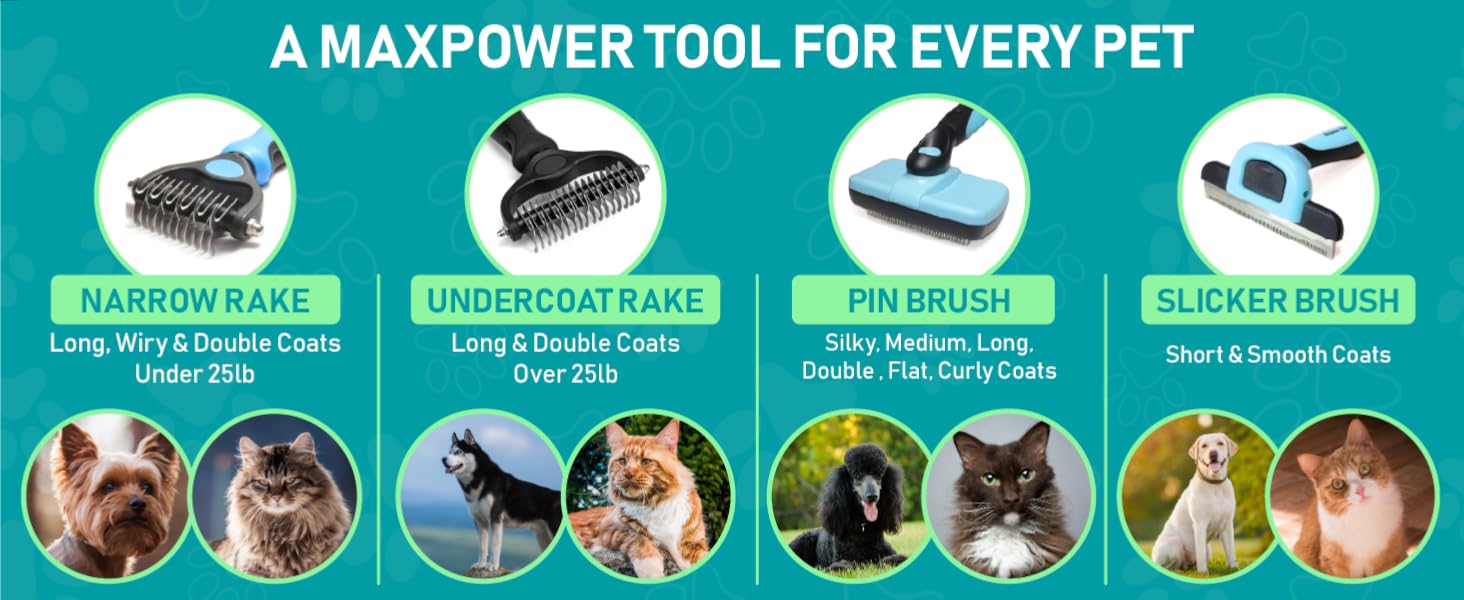 A MAXPOWER TOOL FOR EVERY PET

NARROW RAKE
Long, Wiry & Double Coats Under 25lb

UNDERCOAT RAKE
Long & Double Coats Over 25lb

PIN BRUSH
Silky, Medium, Long, Double , Flat, Curly Coats

SLICKER BRUSH
Short & Smooth Coats